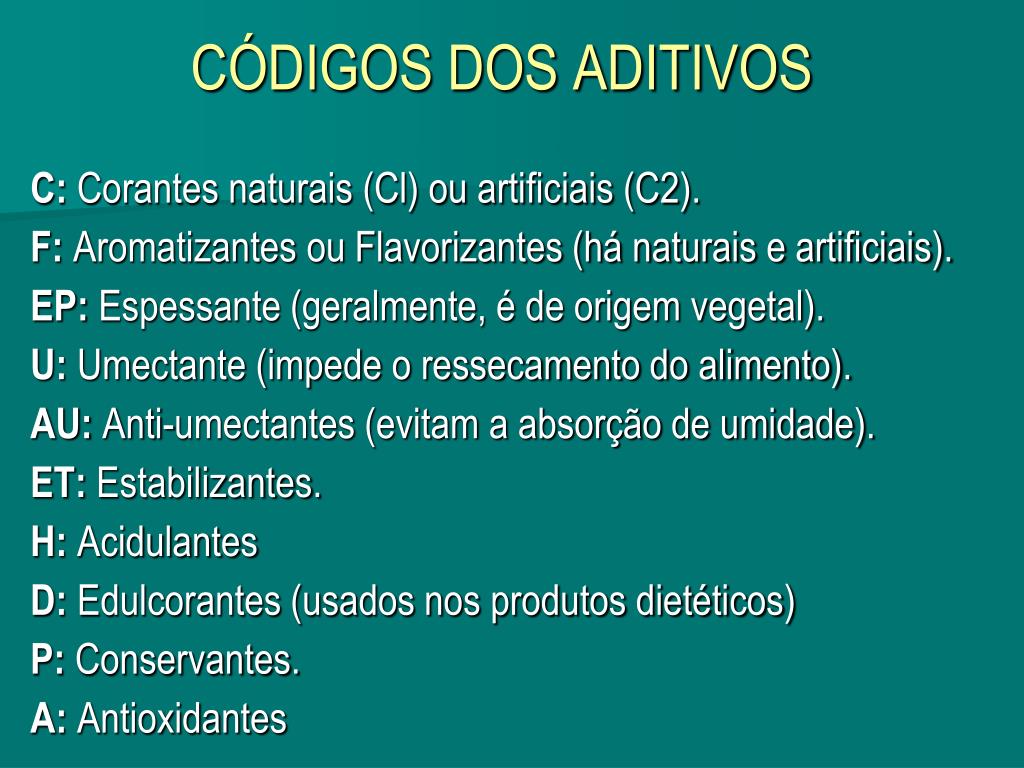 CÓDIGOS DOS ADITIVOS

C: Corantes naturais (Cl) ou artificiais (C2).
F: Aromatizantes ou Flavorizantes (há naturais e artificiais).
EP: Espessante (geralmente, é de origem vegetal).
U: Umectante (impede o ressecamento do alimento).
AU: Anti-umectantes (evitam a absorção de umidade).
ET: Estabilizantes.
H: Acidulantes
D: Edulcorantes (usados nos produtos dietéticos)
P: Conservantes.
A: Antioxidantes